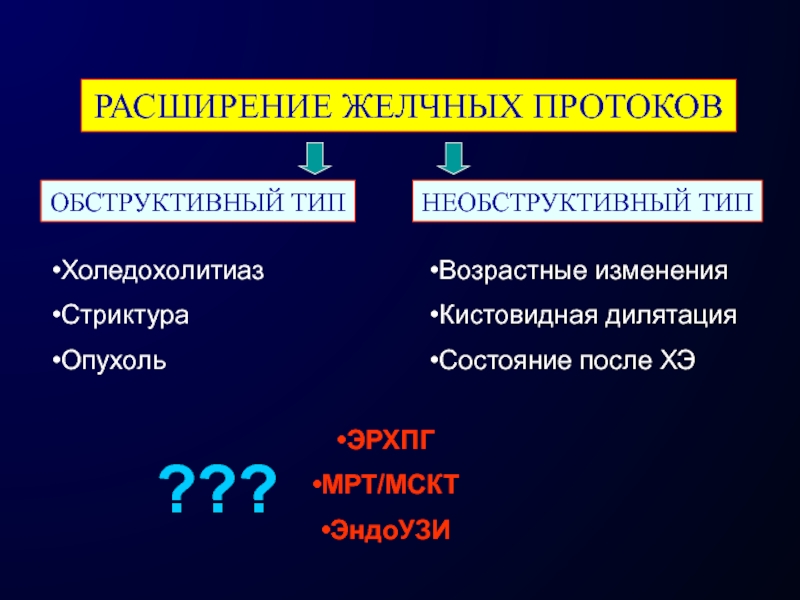 РАСШИРЕНИЕ ЖЕЛЧНЫХ ПРОТОКОВ

ОБСТРУКТИВНЫЙ ТИП

•Холедохолитиаз

•Стриктура

•Опухоль

НЕОБСТРУКТИВНЫЙ ТИП

•Возрастные изменения

•Кистовидная дилятация

•Состояние после ХЭ

???

•ЭРХПГ

•МРТ/МСКТ

•ЭндоУЗИ